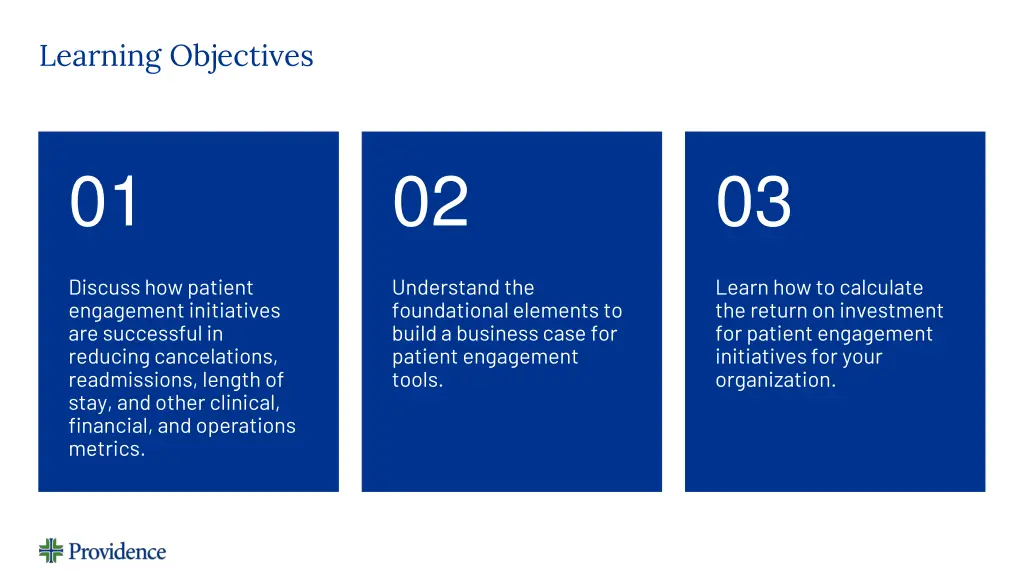 Learning Objectives

01

Discuss how patient engagement initiatives are successful in reducing cancelations, readmissions, length of stay, and other clinical, financial, and operations metrics.

02

Understand the foundational elements to build a business case for patient engagement tools.

03

Learn how to calculate the return on investment for patient engagement initiatives for your organization.

Providence